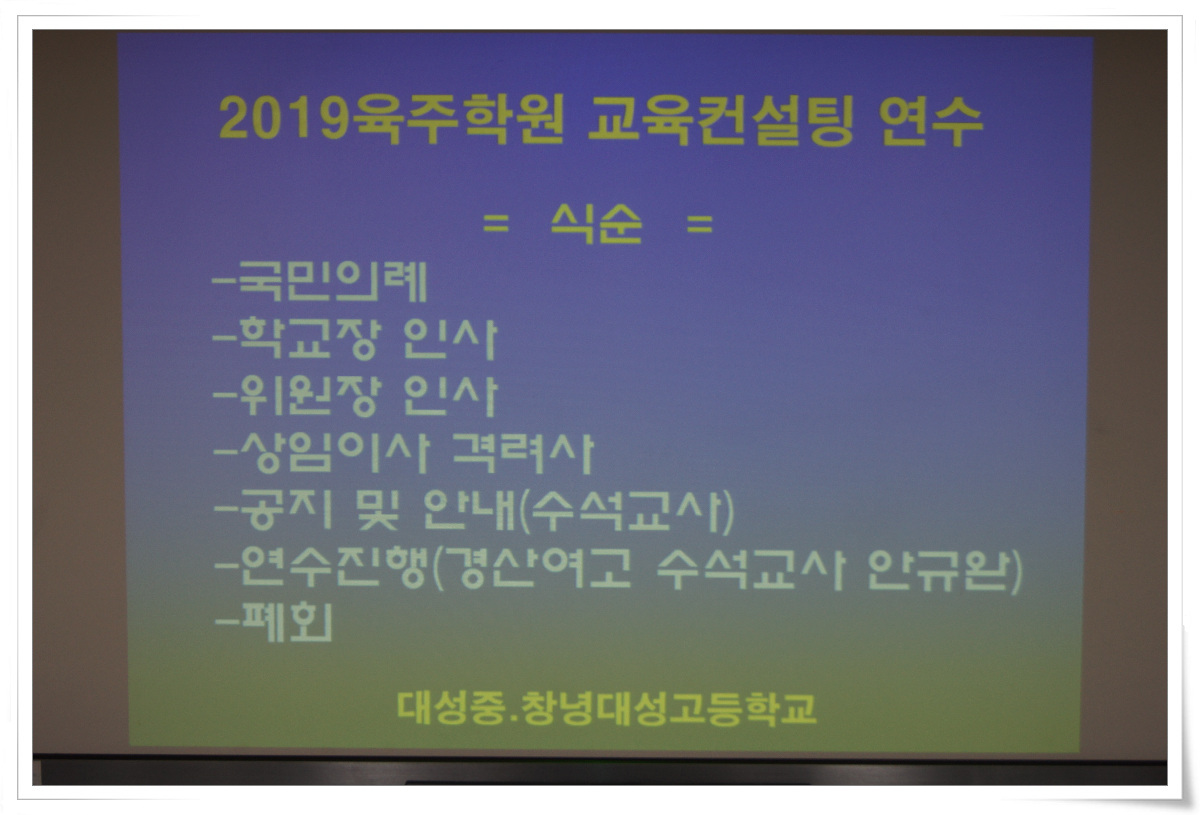 2019육주학원 교육컨설팅 연수

= 식순 =

-국민의례
-학교장 인사
-위원장 인사
-상임이사 격려사
-공지 및 안내(수석교사)
-연수진행(경산여고 수석교사 안규완)
-폐회

대성중.창녕대성고등학교